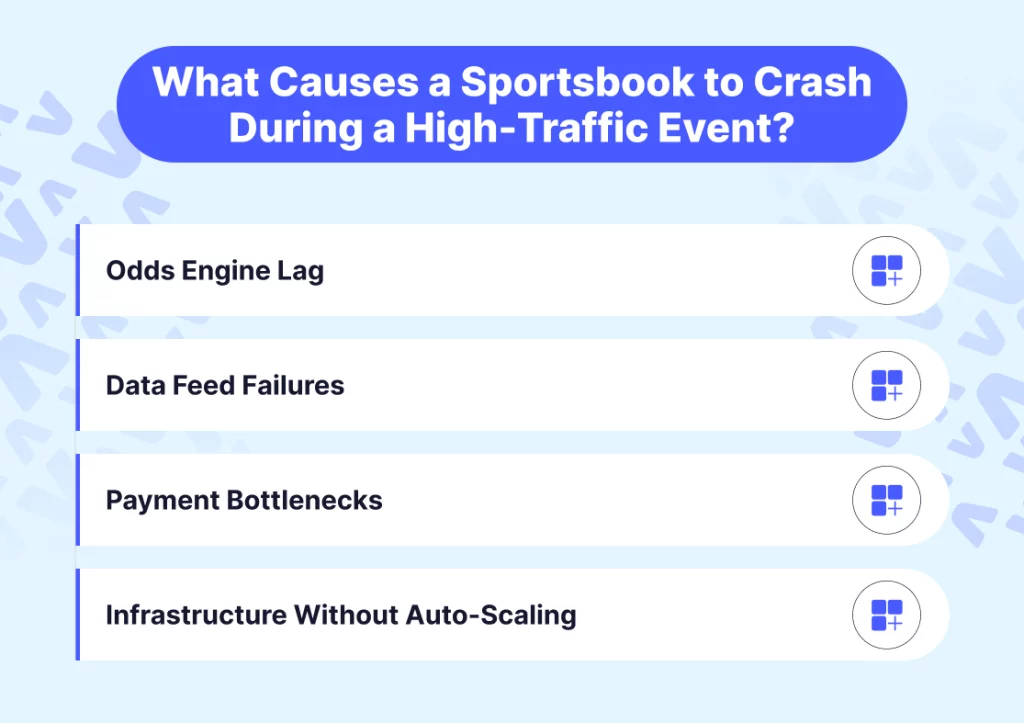 What Causes a Sportsbook to Crash During a High-Traffic Event?

Odds Engine Lag

Data Feed Failures

Payment Bottlenecks

Infrastructure Without Auto-Scaling